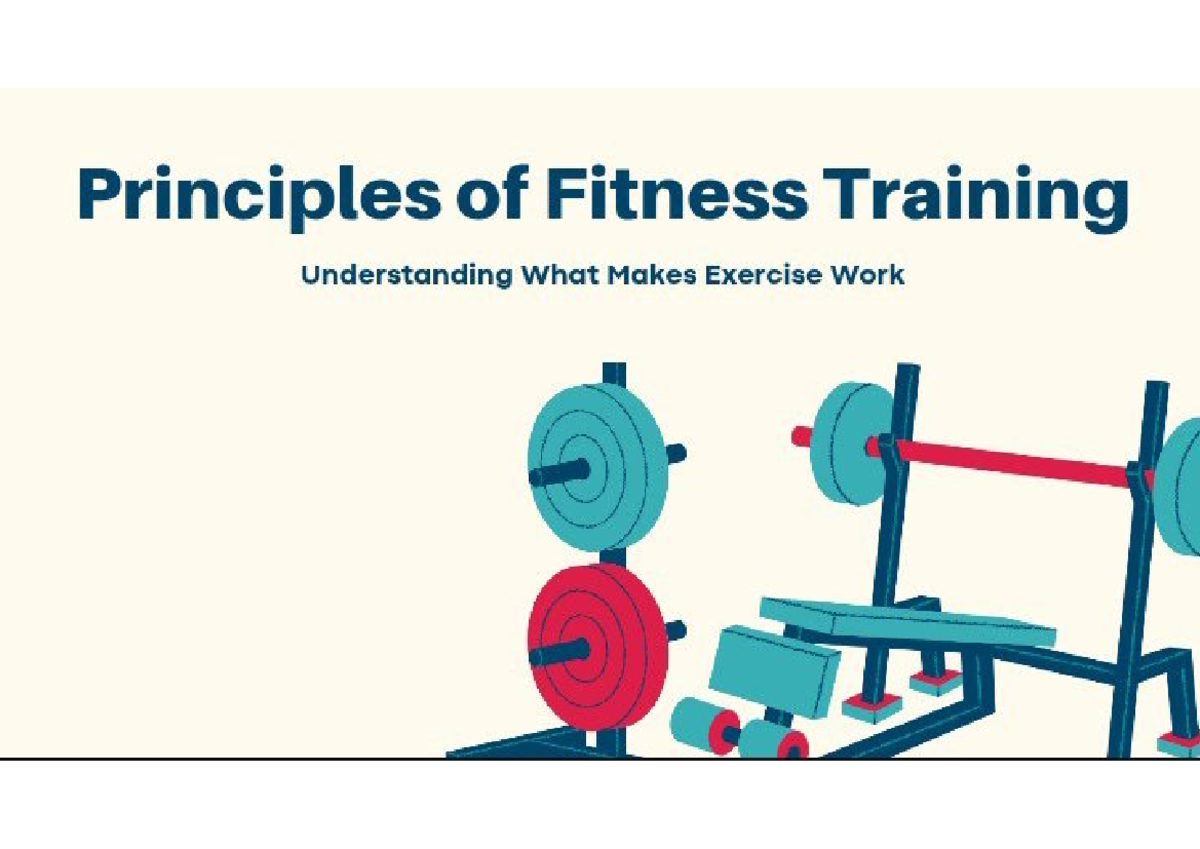 Principles of Fitness Training

Understanding What Makes Exercise Work